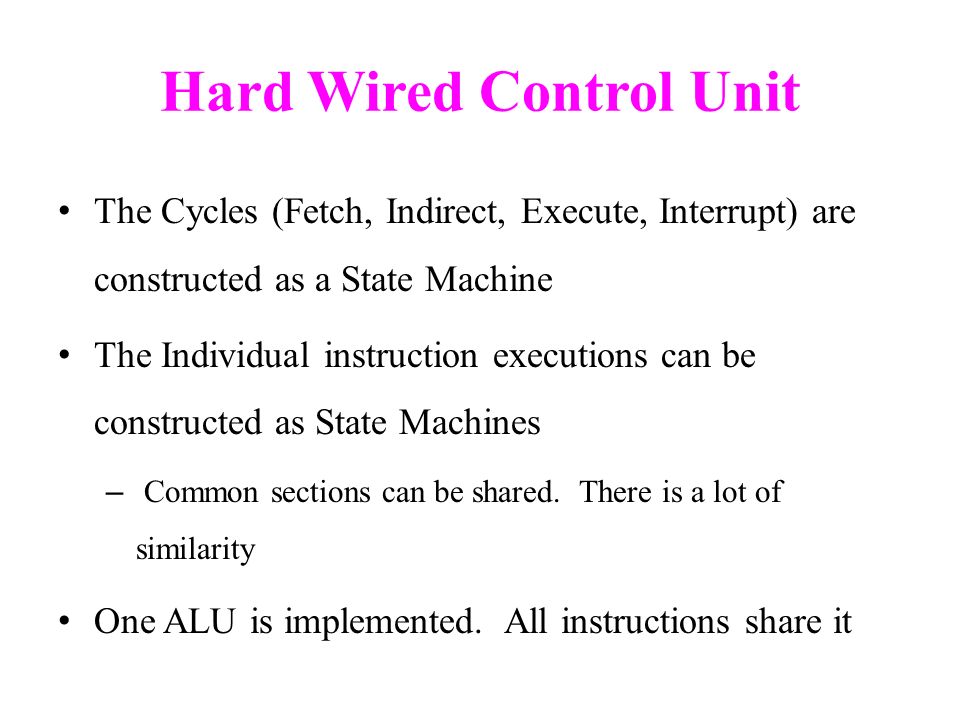 Hard Wired Control Unit

• The Cycles (Fetch, Indirect, Execute, Interrupt) are constructed as a State Machine

• The Individual instruction executions can be constructed as State Machines

– Common sections can be shared. There is a lot of similarity

• One ALU is implemented. All instructions share it